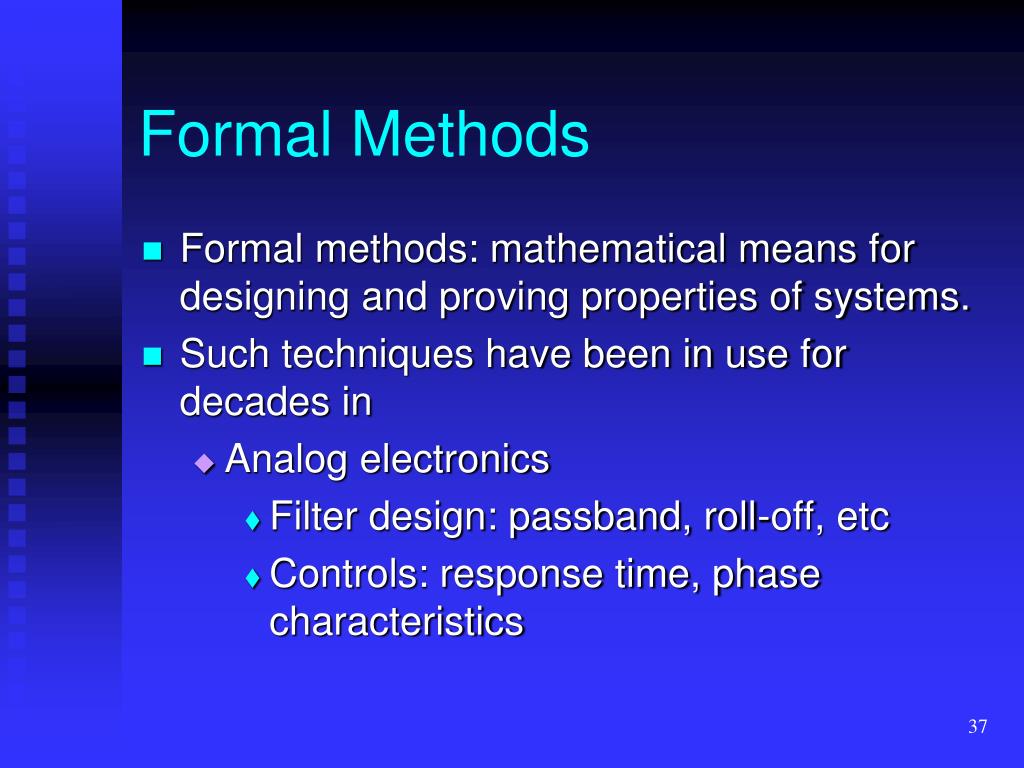 Formal Methods

Formal methods: mathematical means for designing and proving properties of systems.

Such techniques have been in use for decades in

Analog electronics

Filter design: passband, roll-off, etc

Controls: response time, phase characteristics

37